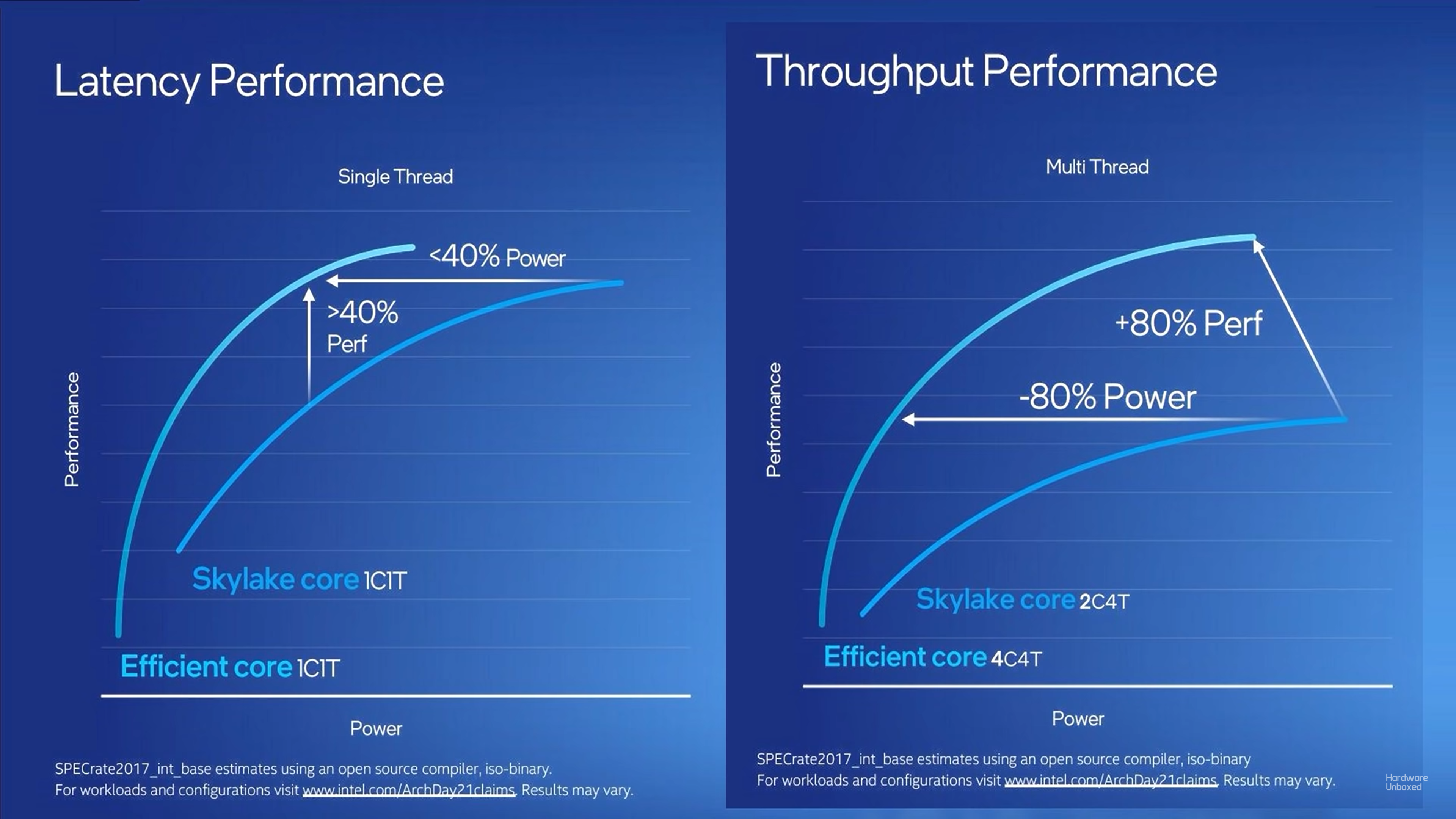 Latency Performance

Single Thread

<40% Power

>40% Perf

Performance

Skylake core 1C1T

Efficient core 1C1T

Power

SPECrate2017_int_base estimates using an open source compiler, iso-binary.
For workloads and configurations visit www.intel.com/ArchDay21claims. Results may vary.

Throughput Performance

Multi Thread

+80% Perf

-80% Power

Performance

Skylake core 2C4T

Efficient core 4C4T

Power

SPECrate2017_int_base estimates using an open source compiler, iso-binary
For workloads and configurations visit www.intel.com/ArchDay21claims. Results may vary.

Hardware Unboxed